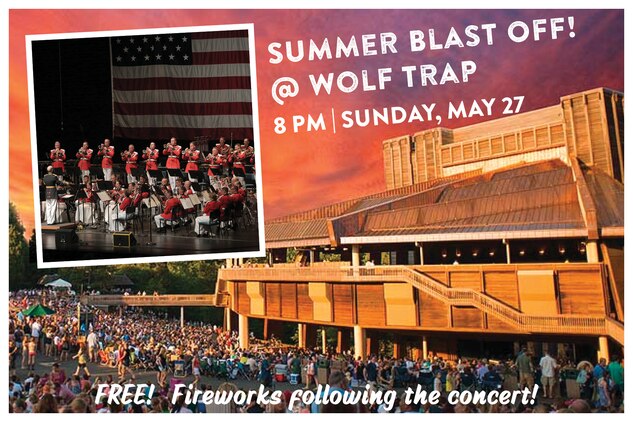 SUMMER BLAST OFF!
@ WOLF TRAP
8 PM | SUNDAY, MAY 27

FREE! Fireworks following the concert!